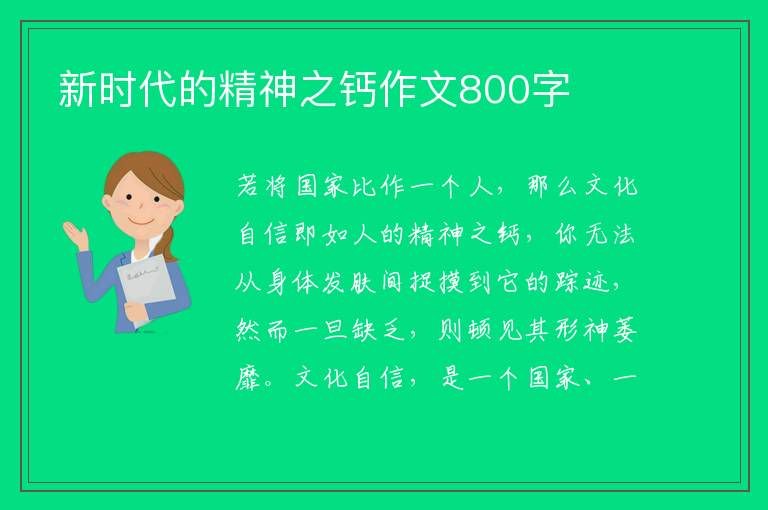 新时代的精神之钙作文800字

若将国家比作一个人，那么文化自信即如人的精神之钙，你无法从身体发肤间捉摸到它的踪迹，然而一旦缺乏，则顿见其形神萎靡。文化自信，是一个国家、一